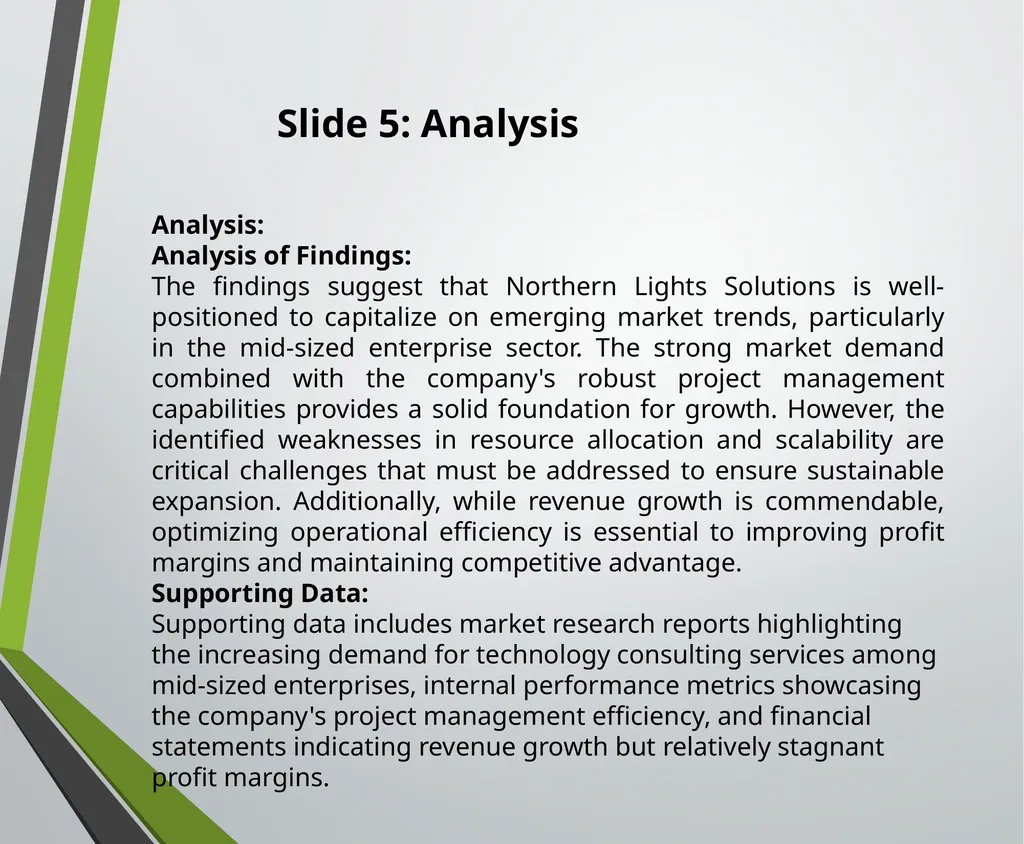 Slide 5: Analysis

Analysis:
Analysis of Findings:
The findings suggest that Northern Lights Solutions is well-positioned to capitalize on emerging market trends, particularly in the mid-sized enterprise sector. The strong market demand combined with the company's robust project management capabilities provides a solid foundation for growth. However, the identified weaknesses in resource allocation and scalability are critical challenges that must be addressed to ensure sustainable expansion. Additionally, while revenue growth is commendable, optimizing operational efficiency is essential to improving profit margins and maintaining competitive advantage.
Supporting Data:
Supporting data includes market research reports highlighting the increasing demand for technology consulting services among mid-sized enterprises, internal performance metrics showcasing the company's project management efficiency, and financial statements indicating revenue growth but relatively stagnant profit margins.